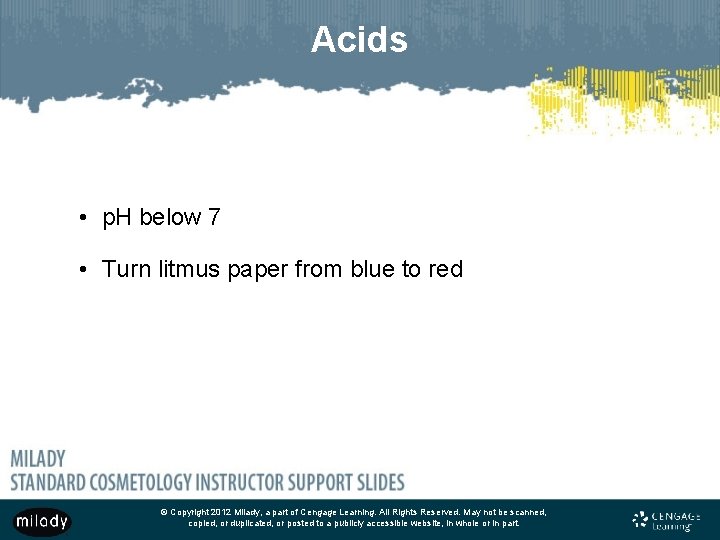 Acids

• pH below 7

• Turn litmus paper from blue to red

MILADY
STANDARD COSMETOLOGY INSTRUCTOR SUPPORT SLIDES

milady

© Copyright 2012 Milady, a part of Cengage Learning. All Rights Reserved. May not be scanned, copied, or duplicated, or posted to a publicly accessible website, in whole or in part.

CENGAGE Learning